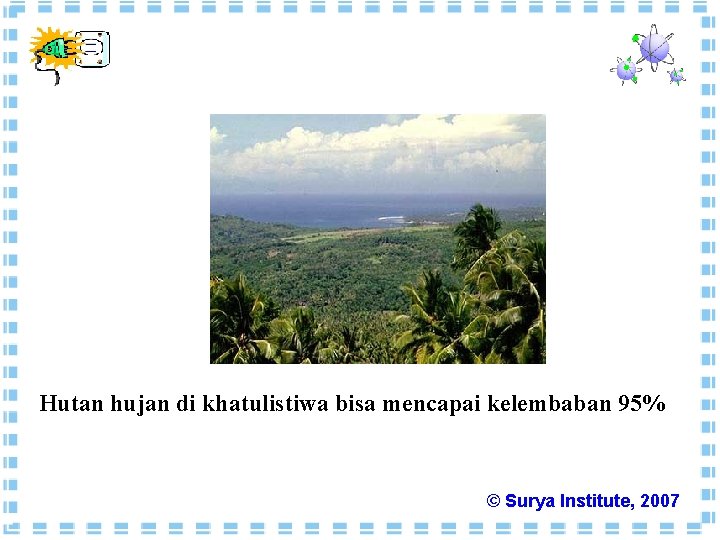 Hutan hujan di khatulistiwa bisa mencapai kelembaban 95%

© Surya Institute, 2007